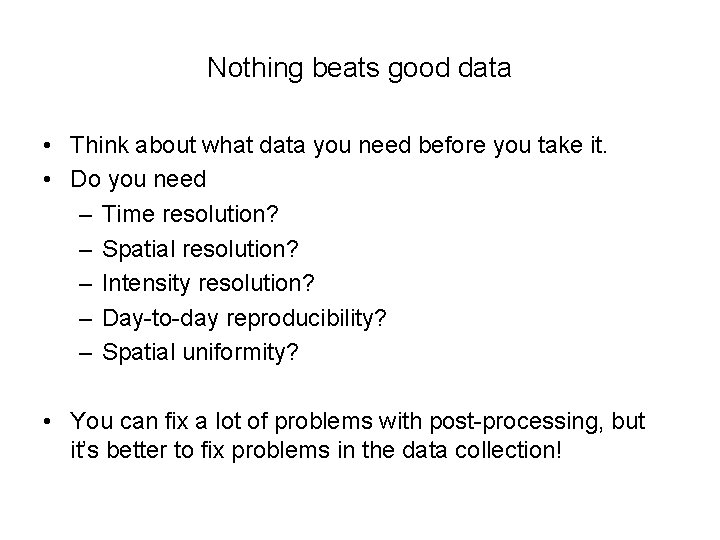 Nothing beats good data

• Think about what data you need before you take it.
• Do you need
– Time resolution?
– Spatial resolution?
– Intensity resolution?
– Day-to-day reproducibility?
– Spatial uniformity?

• You can fix a lot of problems with post-processing, but it's better to fix problems in the data collection!